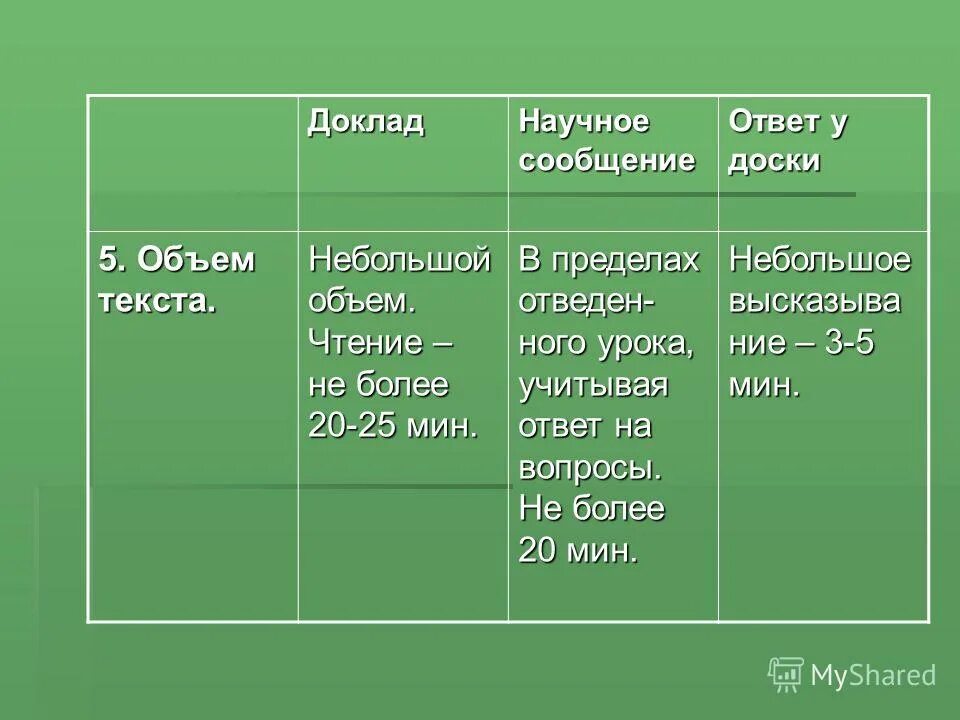 | | Доклад | Научное сообщение | Ответ у доски |
|---|---|---|---|
| 5. Объем текста. | Небольшой объем. Чтение – не более 20-25 мин. | В пределах отведенного урока, учитывая ответ на вопросы. Не более 20 мин. | Небольшое высказывание – 3-5 мин. |

MyShared